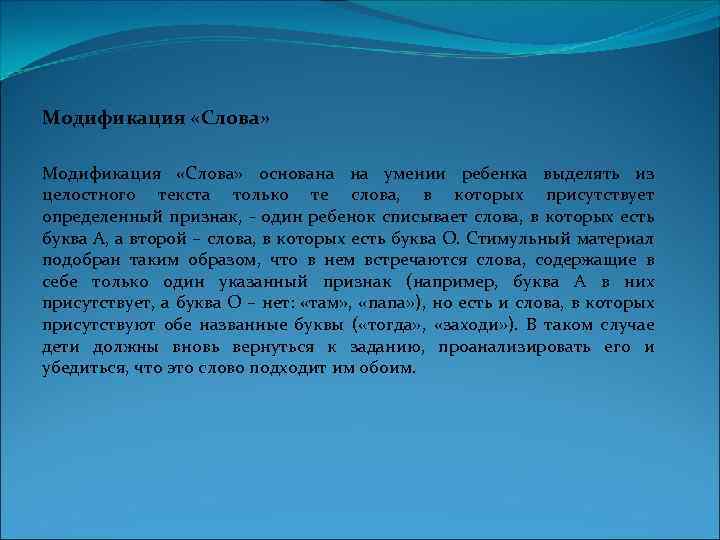 Модификация «Слова»

Модификация «Слова» основана на умении ребенка выделять из целостного текста только те слова, в которых присутствует определенный признак, - один ребенок списывает слова, в которых есть буква А, а второй – слова, в которых есть буква О. Стимульный материал подобран таким образом, что в нем встречаются слова, содержащие в себе только один указанный признак (например, буква А в них присутствует, а буква О – нет: «там», «папа»), но есть и слова, в которых присутствуют обе названные буквы («тогда», «заходи»). В таком случае дети должны вновь вернуться к заданию, проанализировать его и убедиться, что это слово подходит им обоим.